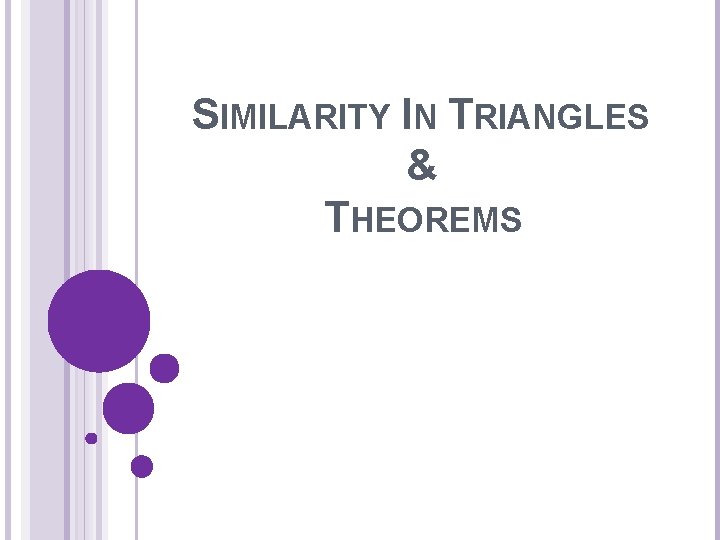 SIMILARITY IN TRIANGLES
&
THEOREMS